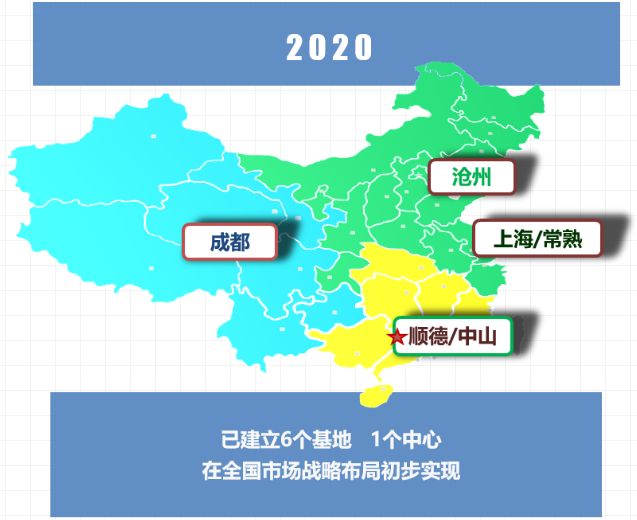 2020

沧州

成都

上海/常熟

顺德/中山

已建立6个基地　1个中心
在全国市场战略布局初步实现